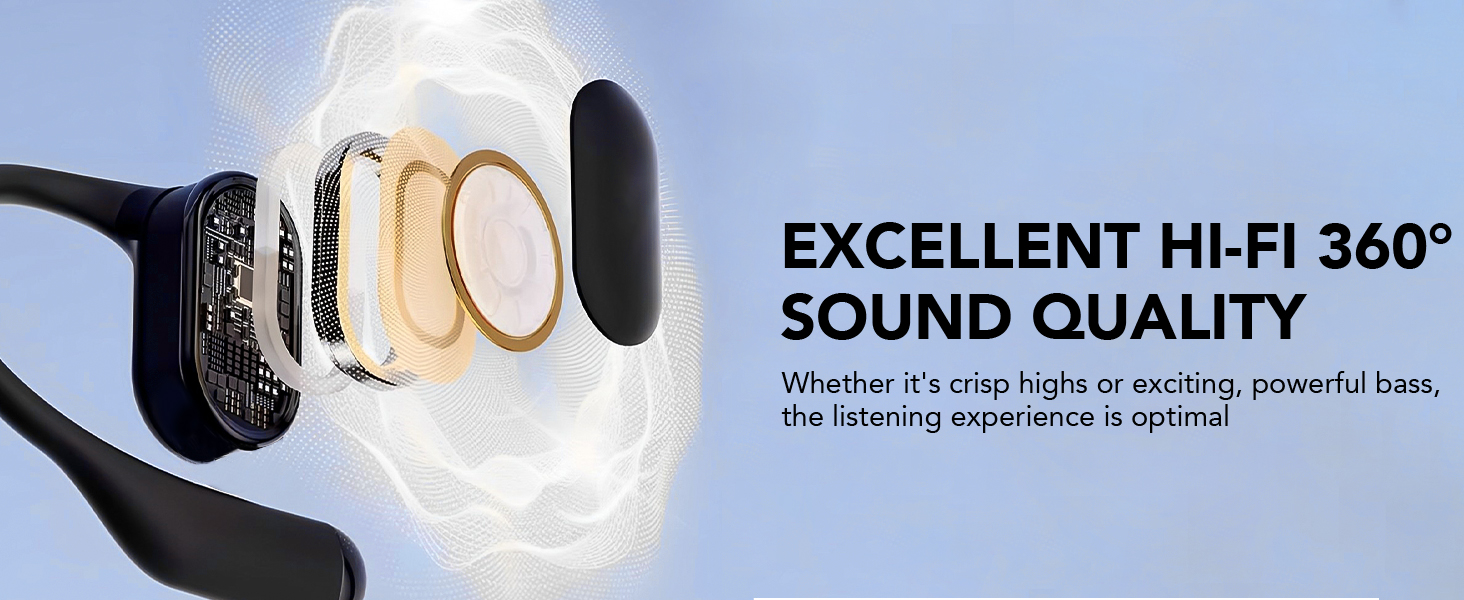 EXCELLENT HI-FI 360° SOUND QUALITY

Whether it's crisp highs or exciting, powerful bass, the listening experience is optimal